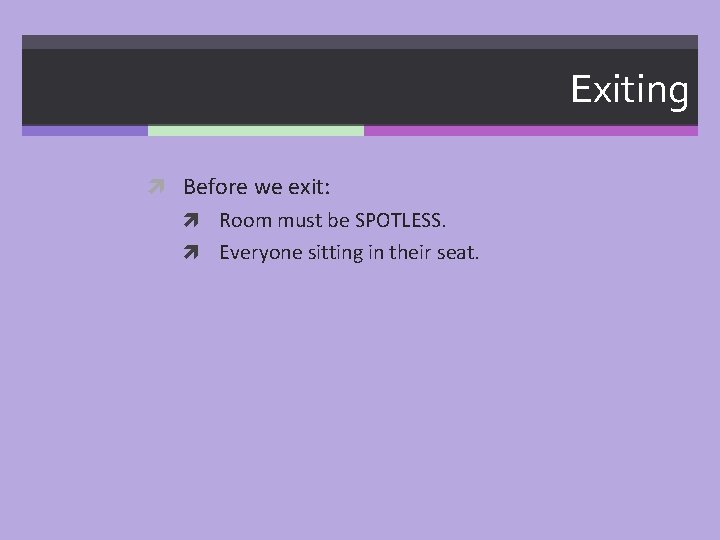 Exiting

Before we exit:

Room must be SPOTLESS.

Everyone sitting in their seat.